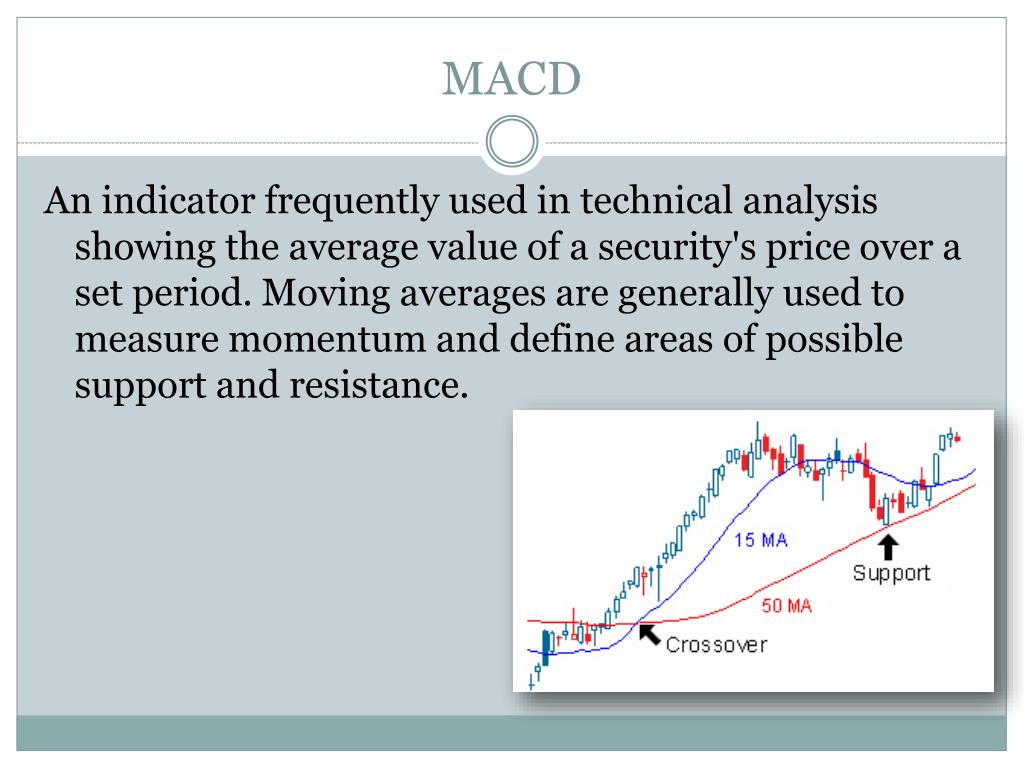 MACD

An indicator frequently used in technical analysis showing the average value of a security's price over a set period. Moving averages are generally used to measure momentum and define areas of possible support and resistance.

15 MA
Support
50 MA
Crossover